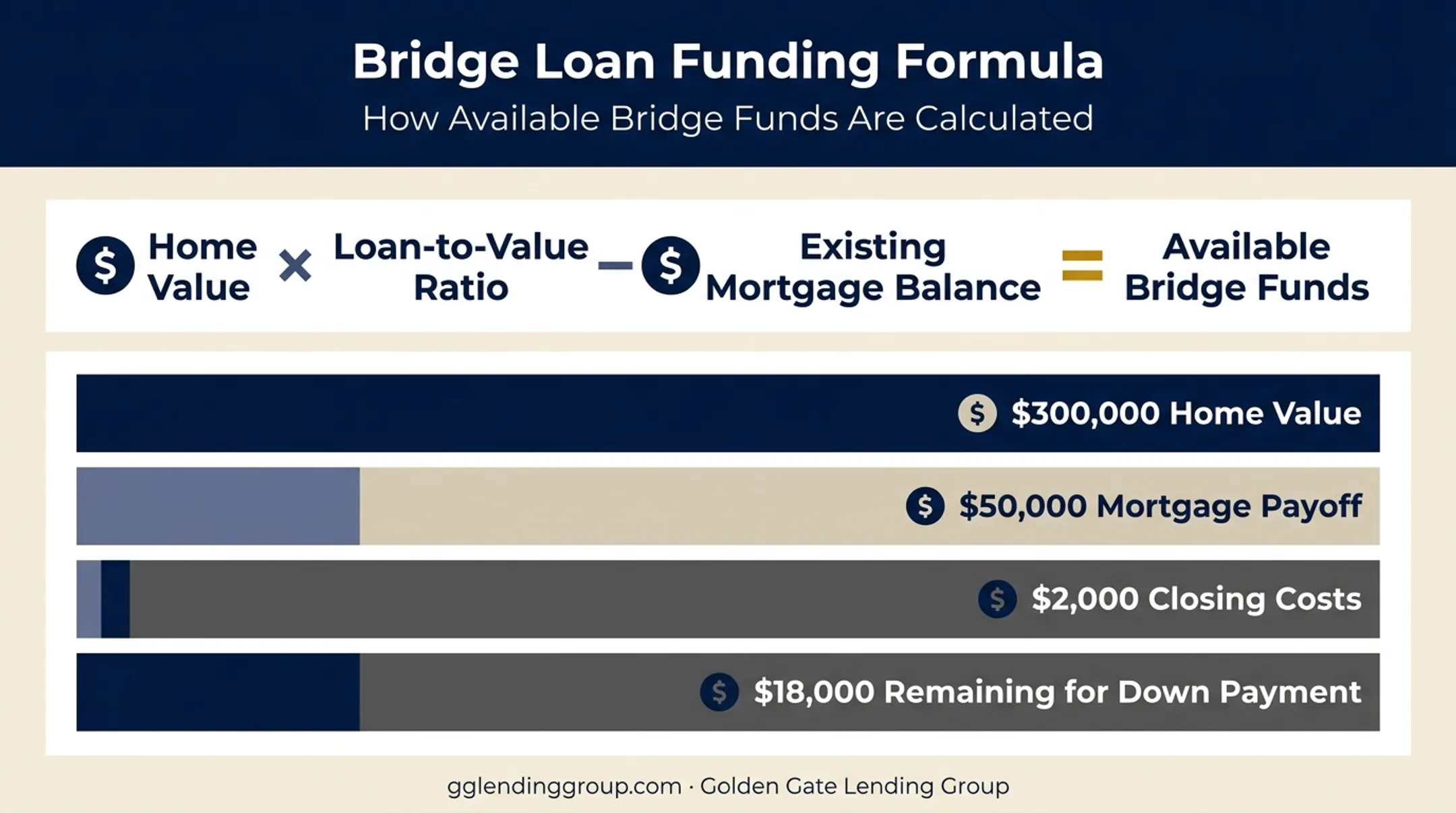 Bridge Loan Funding Formula

How Available Bridge Funds Are Calculated

$ Home Value × Loan-to-Value Ratio − $ Existing Mortgage Balance = Available Bridge Funds

$ $300,000 Home Value

$ $50,000 Mortgage Payoff

$ $2,000 Closing Costs

$ $18,000 Remaining for Down Payment

gglendinggroup.com · Golden Gate Lending Group